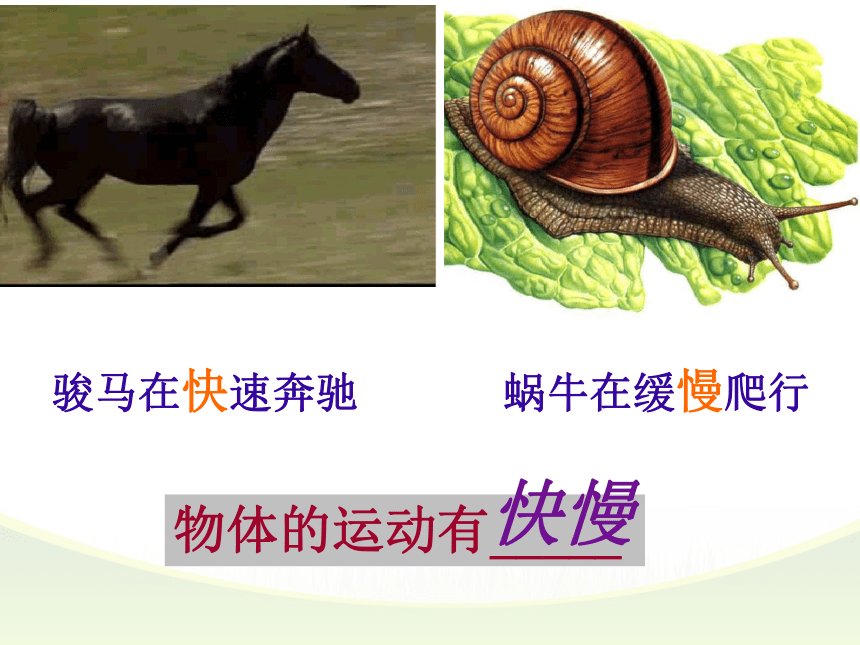 骏马在快速奔驰

蜗牛在缓慢爬行

物体的运动有快慢